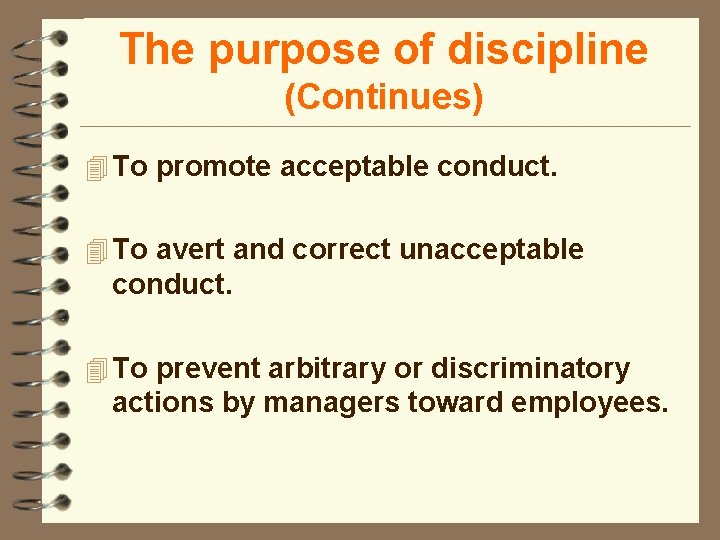 The purpose of discipline
(Continues)

To promote acceptable conduct.

To avert and correct unacceptable conduct.

To prevent arbitrary or discriminatory actions by managers toward employees.